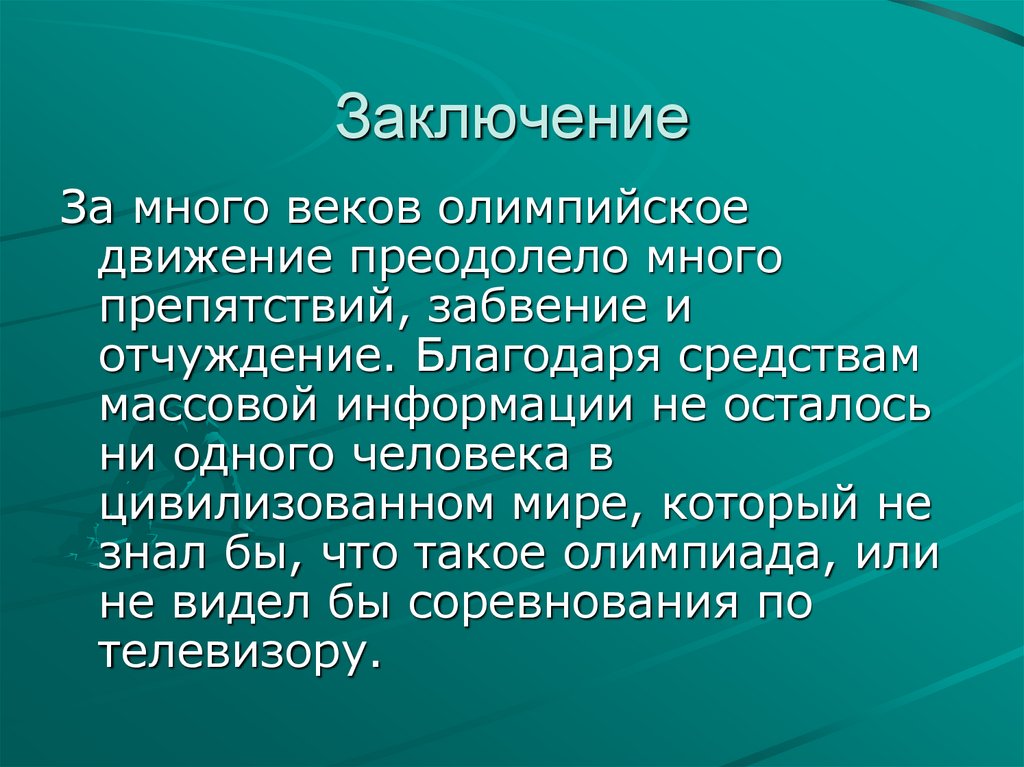 Заключение

За много веков олимпийское движение преодолело много препятствий, забвение и отчуждение. Благодаря средствам массовой информации не осталось ни одного человека в цивилизованном мире, который не знал бы, что такое олимпиада, или не видел бы соревнования по телевизору.